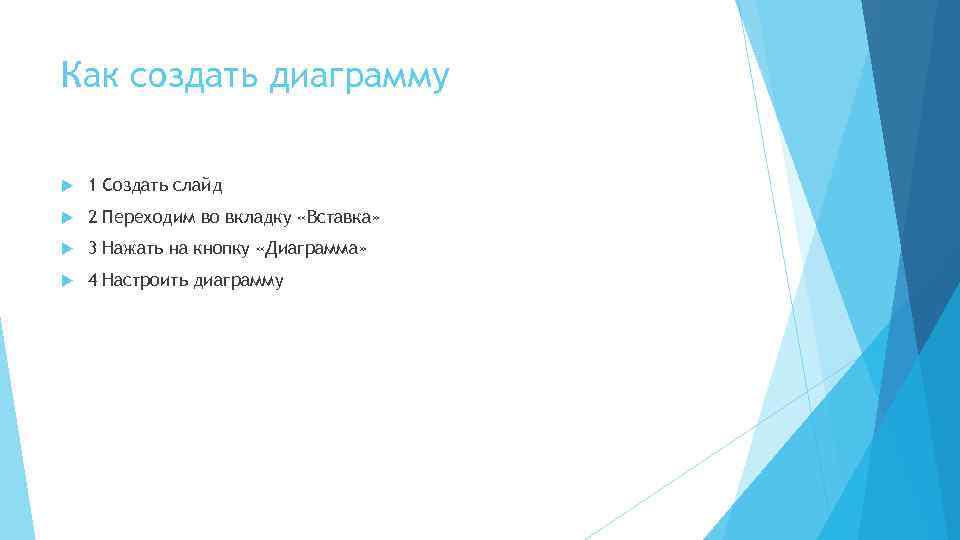 Как создать диаграмму

1 Создать слайд

2 Переходим во вкладку «Вставка»

3 Нажать на кнопку «Диаграмма»

4 Настроить диаграмму